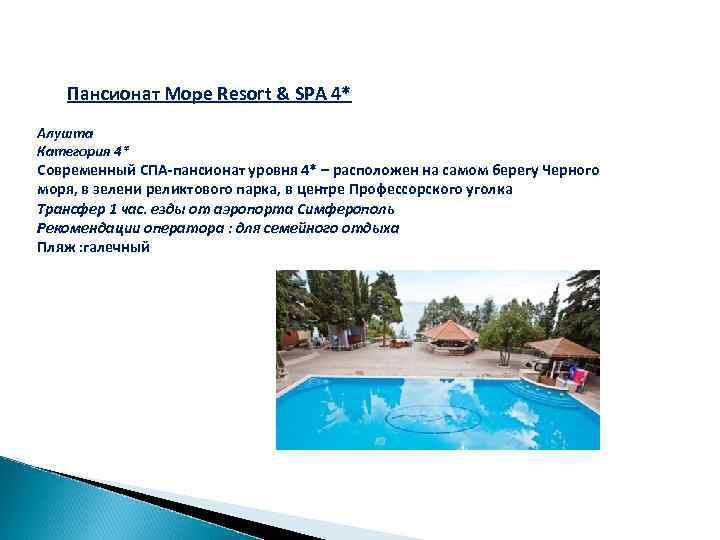 Пансионат Море Resort & SPA 4*

Алушта
Категория 4*
Современный СПА-пансионат уровня 4* – расположен на самом берегу Черного моря, в зелени реликтового парка, в центре Профессорского уголка
Трансфер 1 час. езды от аэропорта Симферополь
Рекомендации оператора : для семейного отдыха
Пляж :галечный